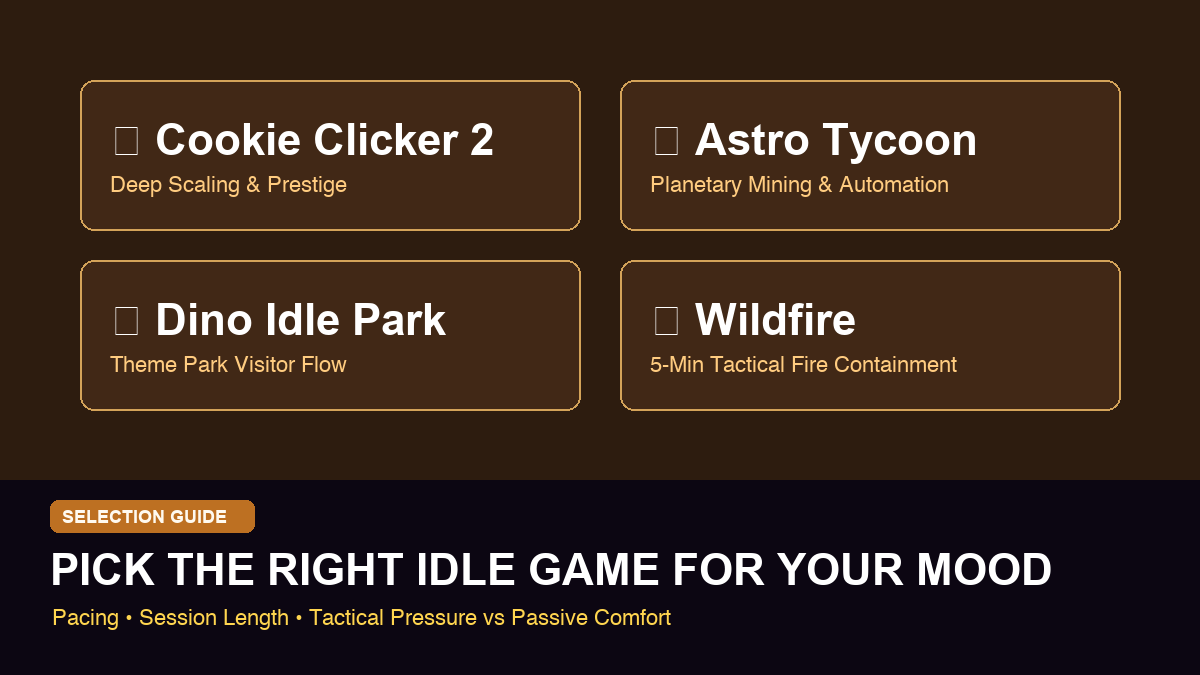 Cookie Clicker 2
Deep Scaling & Prestige

Astro Tycoon
Planetary Mining & Automation

Dino Idle Park
Theme Park Visitor Flow

Wildfire
5-Min Tactical Fire Containment

SELECTION GUIDE

PICK THE RIGHT IDLE GAME FOR YOUR MOOD

Pacing • Session Length • Tactical Pressure vs Passive Comfort